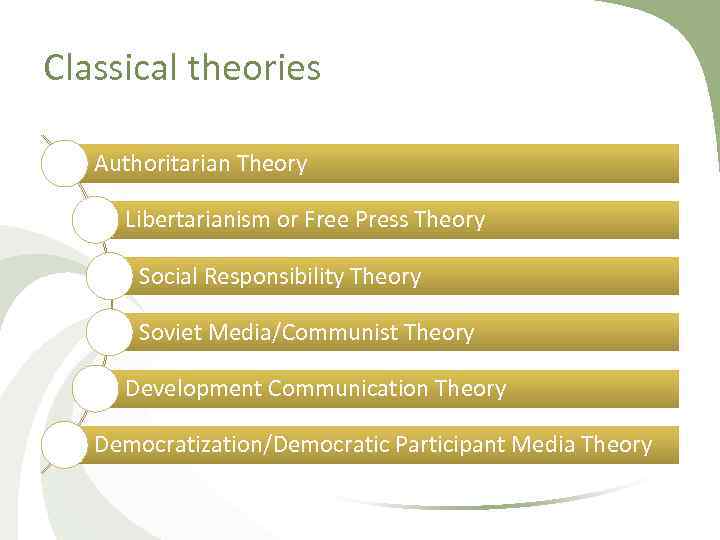 Classical theories

Authoritarian Theory

Libertarianism or Free Press Theory

Social Responsibility Theory

Soviet Media/Communist Theory

Development Communication Theory

Democratization/Democratic Participant Media Theory